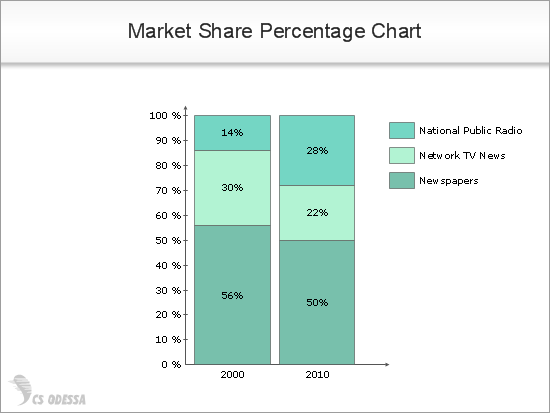 Market Share Percentage Chart

100 %
90 %
80 %
70 %
60 %
50 %
40 %
30 %
20 %
10 %
0 %

14%
30%
56%
28%
22%
50%

2000
2010

National Public Radio
Network TV News
Newspapers

CS ODESSA